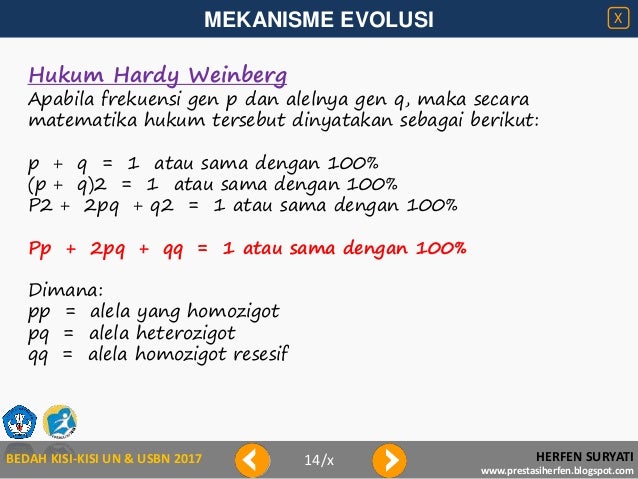 MEKANISME EVOLUSI

X

Hukum Hardy Weinberg
Apabila frekuensi gen p dan alelnya gen q, maka secara matematika hukum tersebut dinyatakan sebagai berikut:

p + q = 1 atau sama dengan 100%
(p + q)2 = 1 atau sama dengan 100%
P2 + 2pq + q2 = 1 atau sama dengan 100%

Pp + 2pq + qq = 1 atau sama dengan 100%

Dimana:
pp = alela yang homozigot
pq = alela heterozigot
qq = alela homozigot resesif

BEDAH KISI-KISI UN & USBN 2017

14/x

HERFEN SURYATI
www.prestasiherfen.blogspot.com